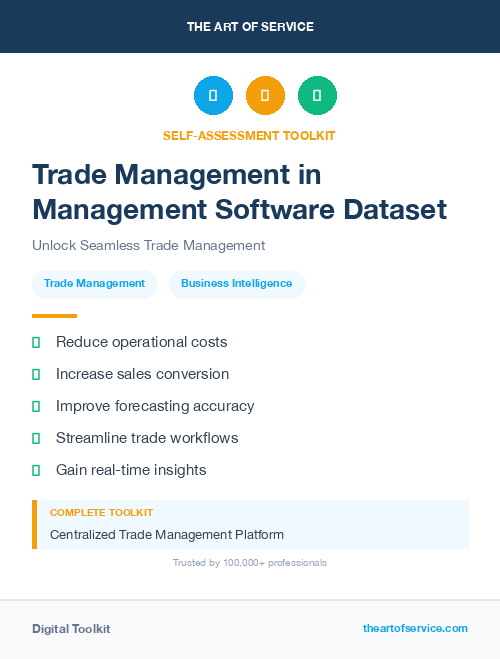 THE ART OF SERVICE

SELF-ASSESSMENT TOOLKIT

Trade Management in Management Software Dataset

Unlock Seamless Trade Management

Trade Management

Business Intelligence

Reduce operational costs

Increase sales conversion

Improve forecasting accuracy

Streamline trade workflows

Gain real-time insights

COMPLETE TOOLKIT

Centralized Trade Management Platform

Trusted by 100,000+ professionals

Digital Toolkit

theartofservice.com